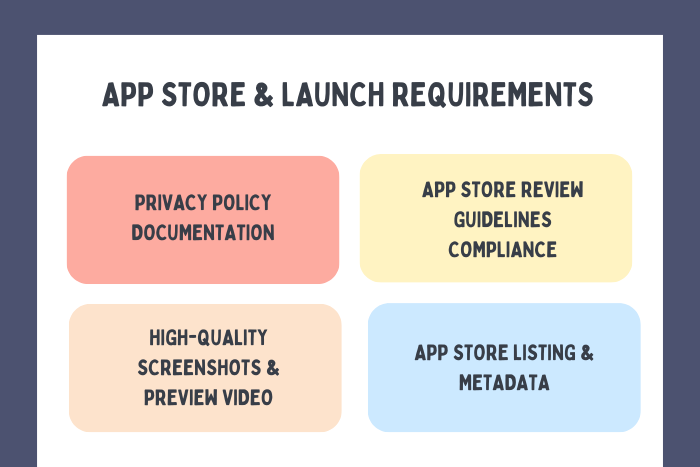 APP STORE & LAUNCH REQUIREMENTS

PRIVACY POLICY DOCUMENTATION

APP STORE REVIEW GUIDELINES COMPLIANCE

HIGH-QUALITY SCREENSHOTS & PREVIEW VIDEO

APP STORE LISTING & METADATA